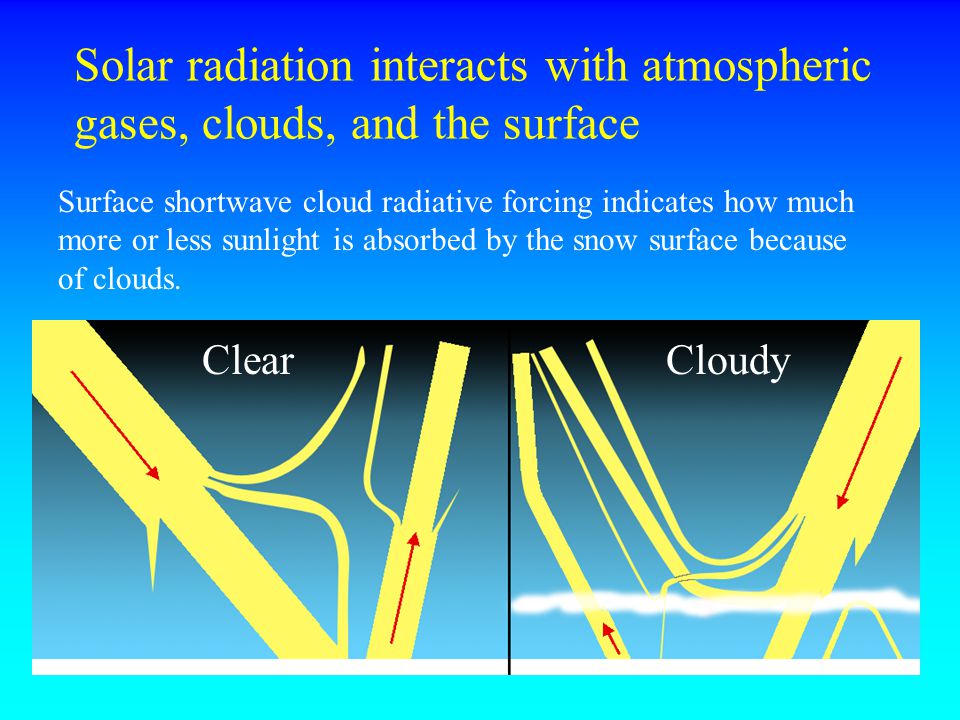 Solar radiation interacts with atmospheric gases, clouds, and the surface

Surface shortwave cloud radiative forcing indicates how much more or less sunlight is absorbed by the snow surface because of clouds.

Clear

Cloudy